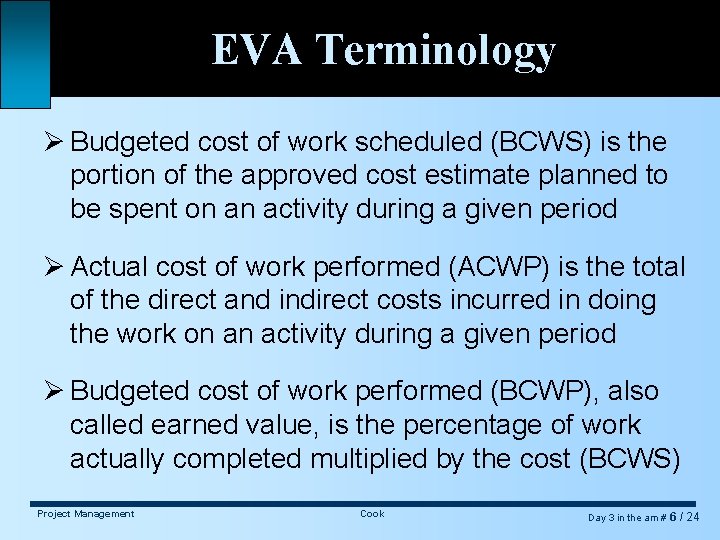 EVA Terminology

➢ Budgeted cost of work scheduled (BCWS) is the portion of the approved cost estimate planned to be spent on an activity during a given period

➢ Actual cost of work performed (ACWP) is the total of the direct and indirect costs incurred in doing the work on an activity during a given period

➢ Budgeted cost of work performed (BCWP), also called earned value, is the percentage of work actually completed multiplied by the cost (BCWS)

Project Management

Cook

Day 3 in the am # 6 / 24